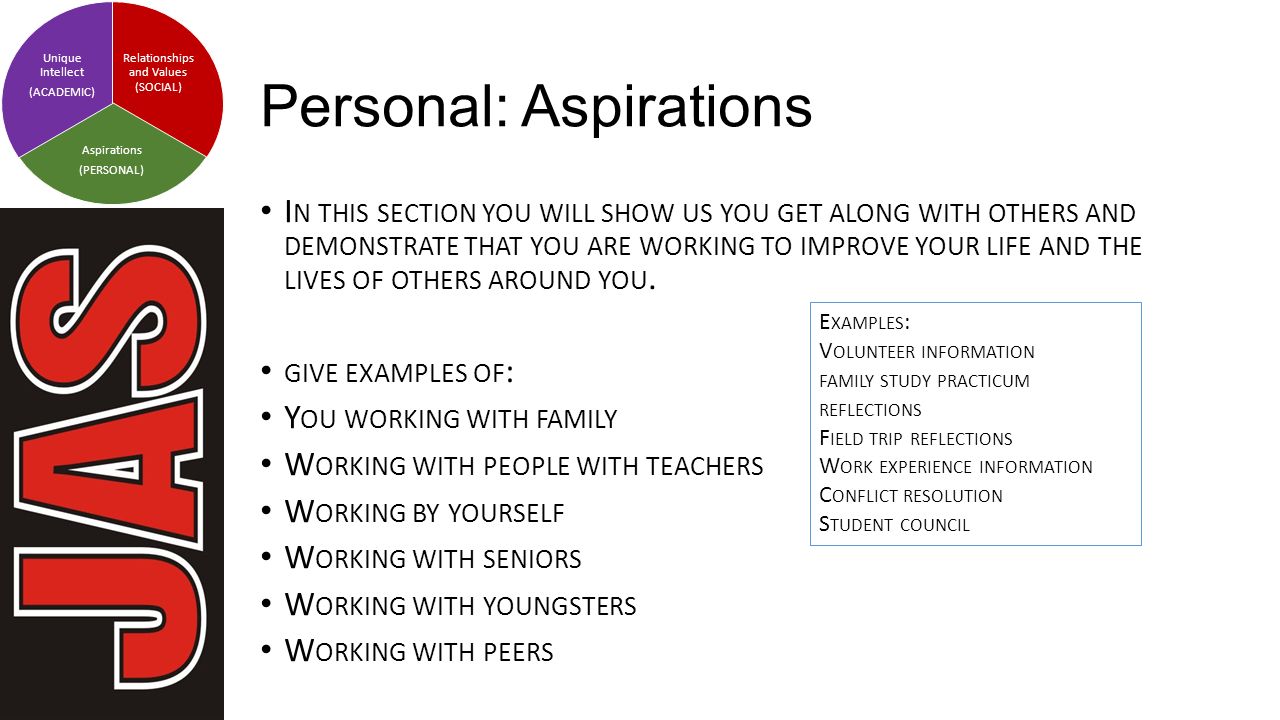 Unique Intellect (ACADEMIC)

Relationships and Values (SOCIAL)

Aspirations (PERSONAL)

JAS

Personal: Aspirations

• In this section you will show us you get along with others and demonstrate that you are working to improve your life and the lives of others around you.

• give examples of:
• You working with family
• Working with people with teachers
• Working by yourself
• Working with seniors
• Working with youngsters
• Working with peers

Examples:
Volunteer information
family study practicum reflections
Field trip reflections
Work experience information
Conflict resolution
Student council